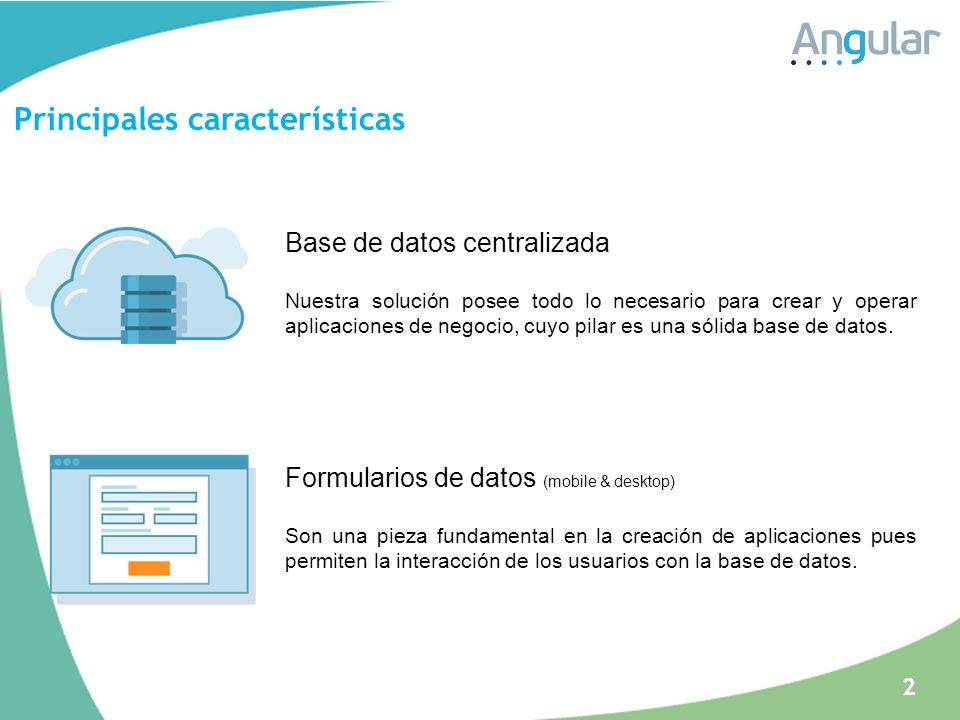 Angular

Principales características

Base de datos centralizada

Nuestra solución posee todo lo necesario para crear y operar aplicaciones de negocio, cuyo pilar es una sólida base de datos.

Formularios de datos (mobile & desktop)

Son una pieza fundamental en la creación de aplicaciones pues permiten la interacción de los usuarios con la base de datos.

2